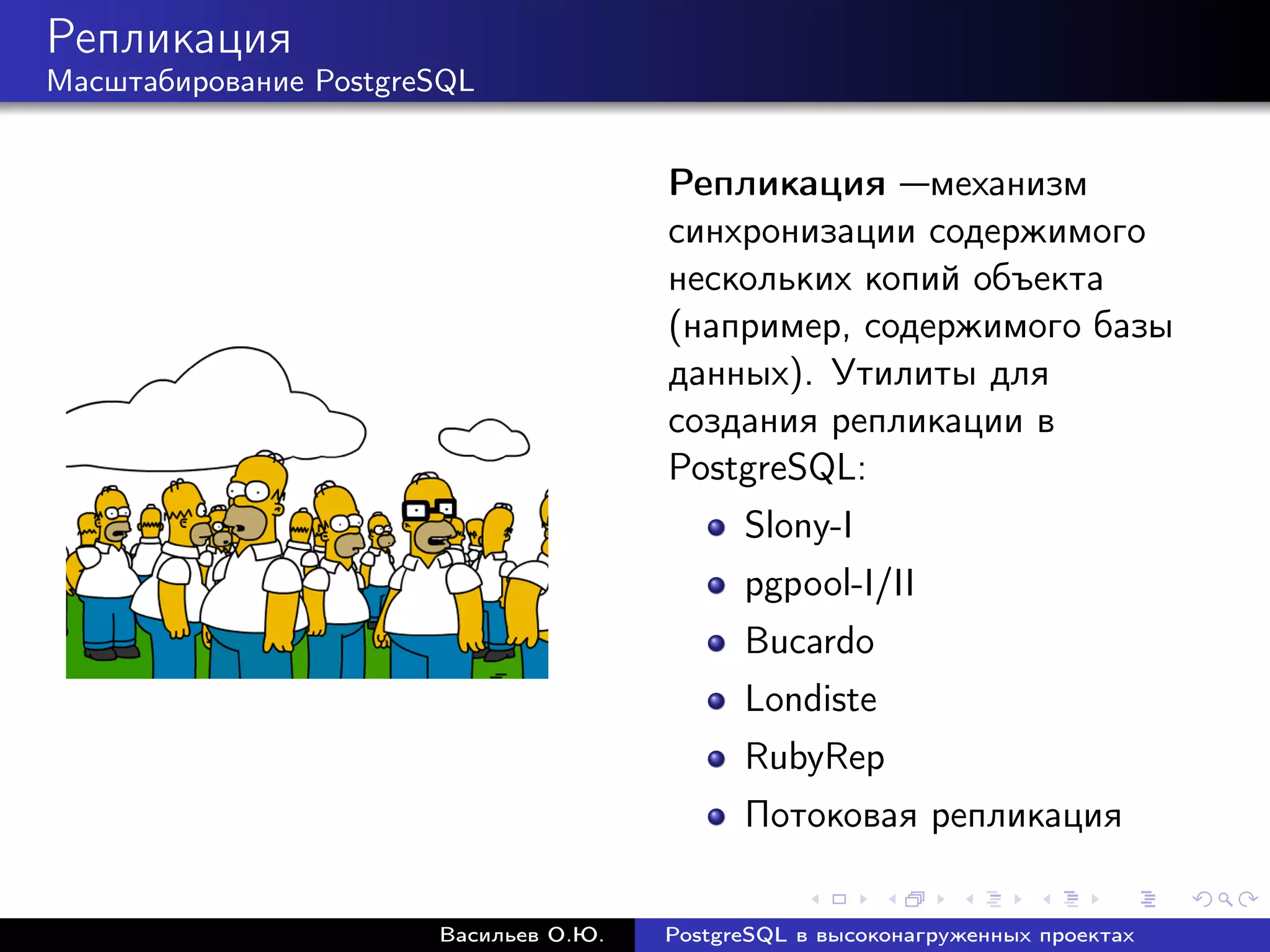 Репликация
Масштабирование PostgreSQL

**Репликация** —механизм синхронизации содержимого нескольких копий объекта (например, содержимого базы данных). Утилиты для создания репликации в PostgreSQL:

- Slony-I
- pgpool-I/II
- Bucardo
- Londiste
- RubyRep
- Потоковая репликация

Васильев О.Ю. PostgreSQL в высоконагруженных проектах